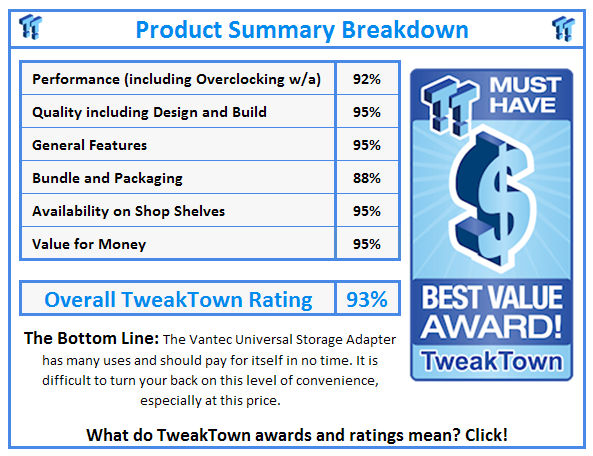 Product Summary Breakdown

| Performance (including Overclocking w/a) | 92% |
|---|---|
| Quality including Design and Build | 95% |
| General Features | 95% |
| Bundle and Packaging | 88% |
| Availability on Shop Shelves | 95% |
| Value for Money | 95% |

| Overall TweakTown Rating | 93% |
|---|---|

MUST HAVE

$

BEST VALUE AWARD!

TweakTown

**The Bottom Line:** The Vantec Universal Storage Adapter has many uses and should pay for itself in no time. It is difficult to turn your back on this level of convenience, especially at this price.

What do TweakTown awards and ratings mean? Click!